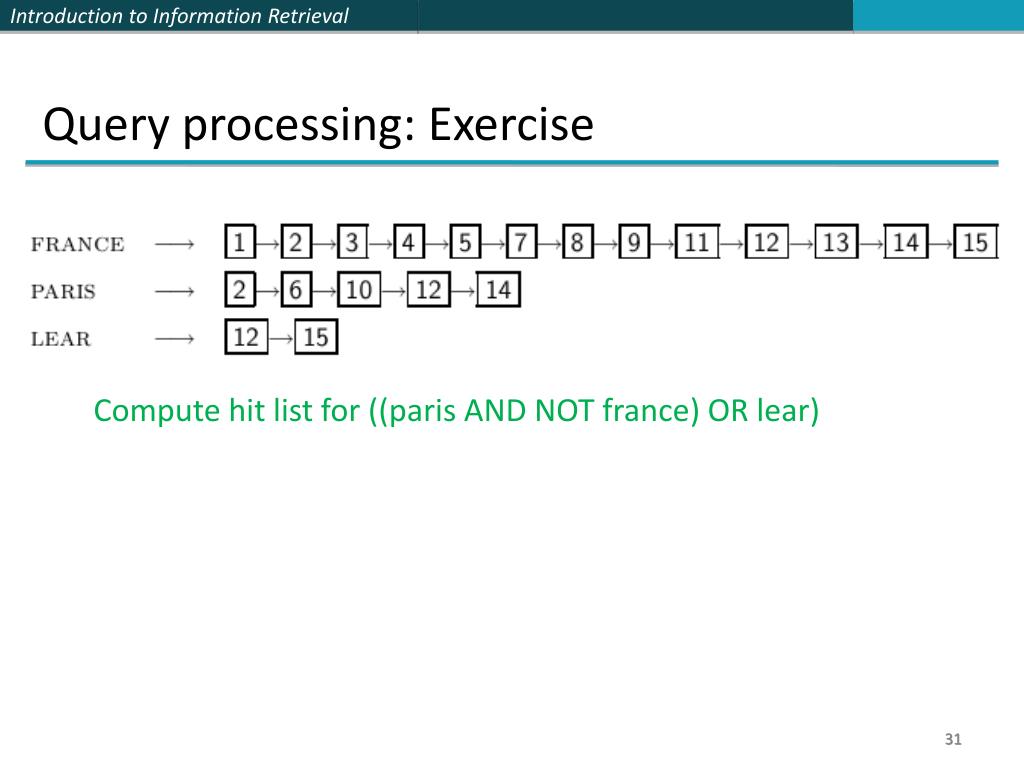 Introduction to Information Retrieval

Query processing: Exercise

FRANCE $\longrightarrow$ 1 → 2 → 3 → 4 → 5 → 7 → 8 → 9 → 11 → 12 → 13 → 14 → 15

PARIS $\longrightarrow$ 2 → 6 → 10 → 12 → 14

LEAR $\longrightarrow$ 12 → 15

Compute hit list for ((paris AND NOT france) OR lear)

31